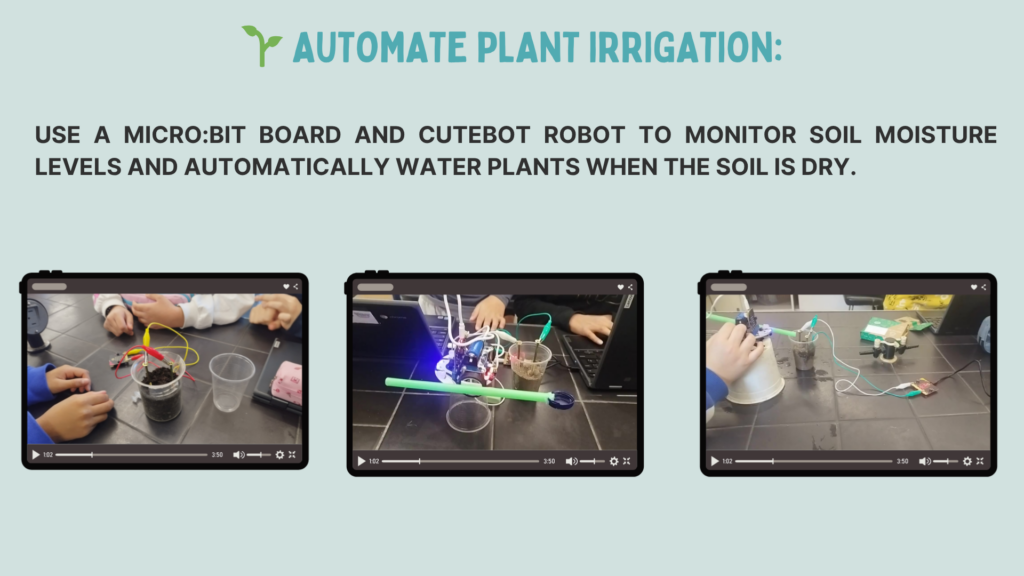 AUTOMATE PLANT IRRIGATION:

USE A MICRO:BIT BOARD AND CUTEBOT ROBOT TO MONITOR SOIL MOISTURE LEVELS AND AUTOMATICALLY WATER PLANTS WHEN THE SOIL IS DRY.

1:02 3:50

1:02 3:50

1:02 3:50